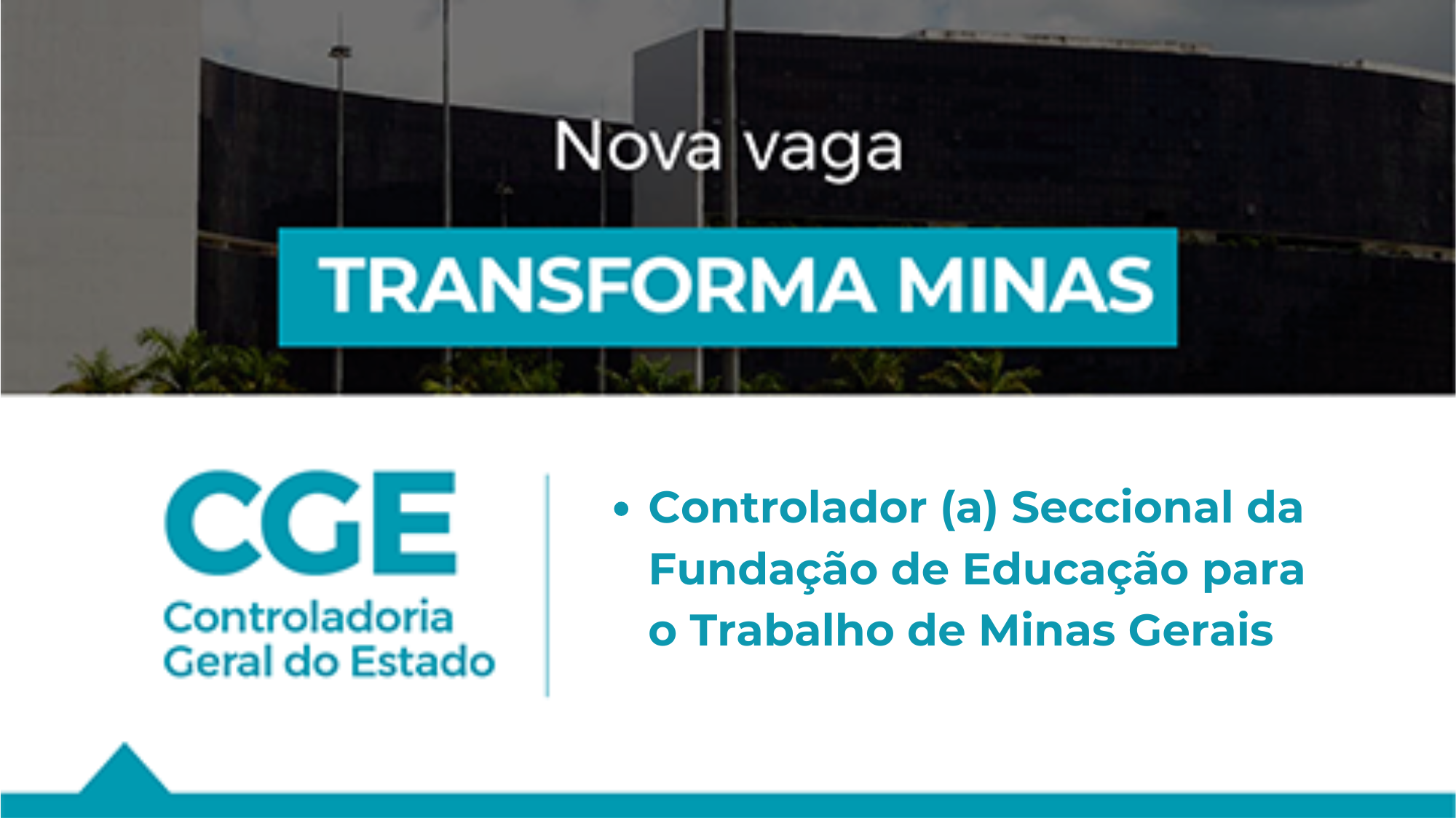 Nova vaga

TRANSFORMA MINAS

CGE
Controladoria
Geral do Estado

• Controlador (a) Seccional da Fundação de Educação para o Trabalho de Minas Gerais